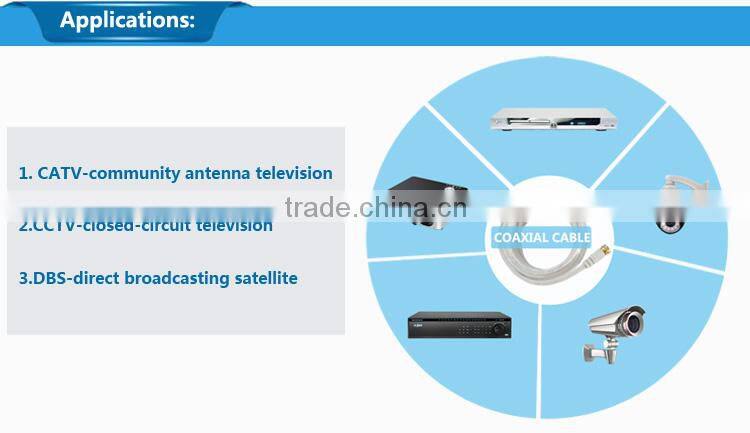 Applications:

1. CATV-community antenna television

2.CCTV-closed-circuit television

3.DBS-direct broadcasting satellite

trade.china.cn

COAXIAL CABLE